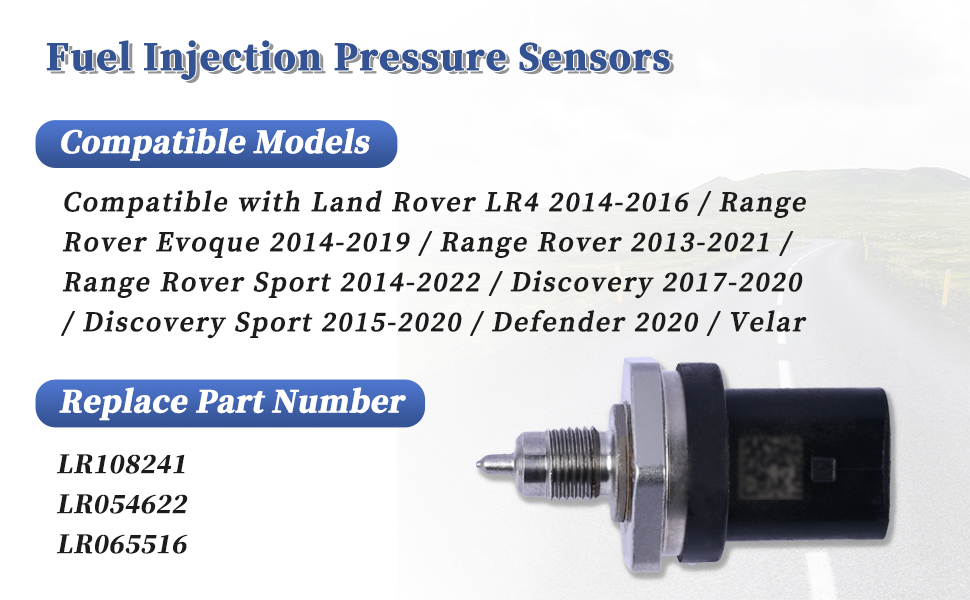 Fuel Injection Pressure Sensors

Compatible Models

Compatible with Land Rover LR4 2014-2016 / Range Rover Evoque 2014-2019 / Range Rover 2013-2021 / Range Rover Sport 2014-2022 / Discovery 2017-2020 / Discovery Sport 2015-2020 / Defender 2020 / Velar

Replace Part Number

LR108241
LR054622
LR065516